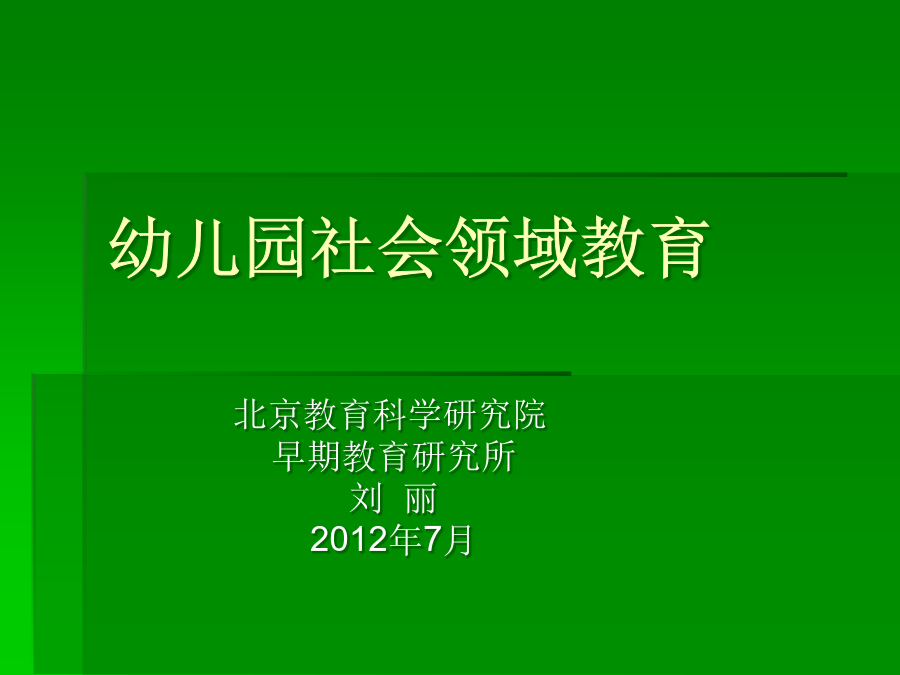 幼儿园社会领域教育

北京教育科学研究院
早期教育研究所
刘 丽
2012年7月